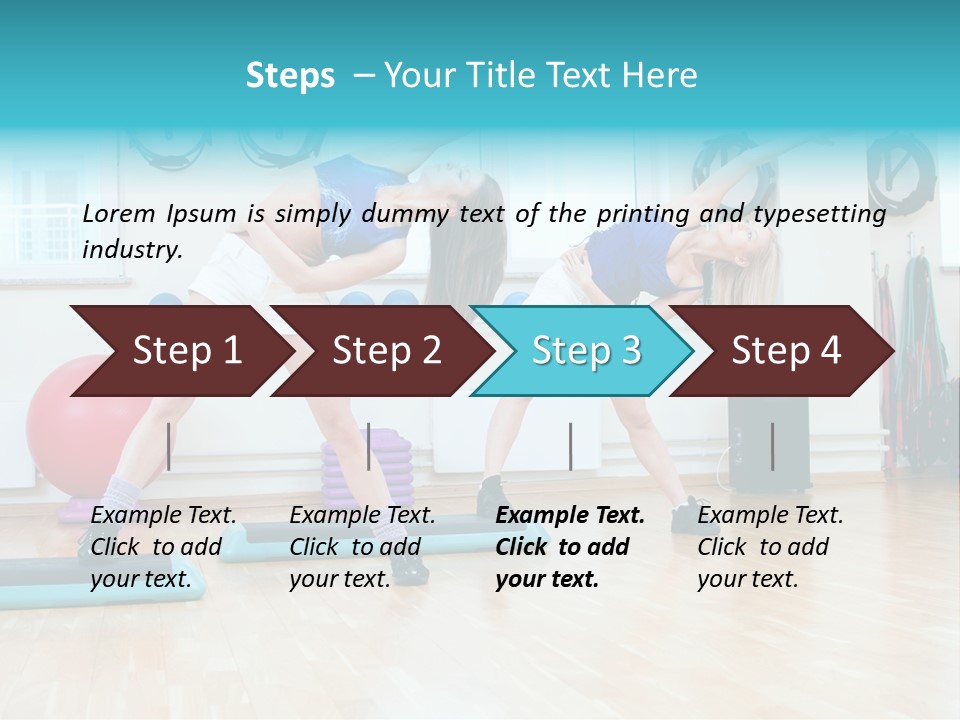 Steps – Your Title Text Here

Lorem Ipsum is simply dummy text of the printing and typesetting industry.

Step 1

Step 2

Step 3

Step 4

Example Text. Click to add your text.

Example Text. Click to add your text.

Example Text. Click to add your text.

Example Text. Click to add your text.